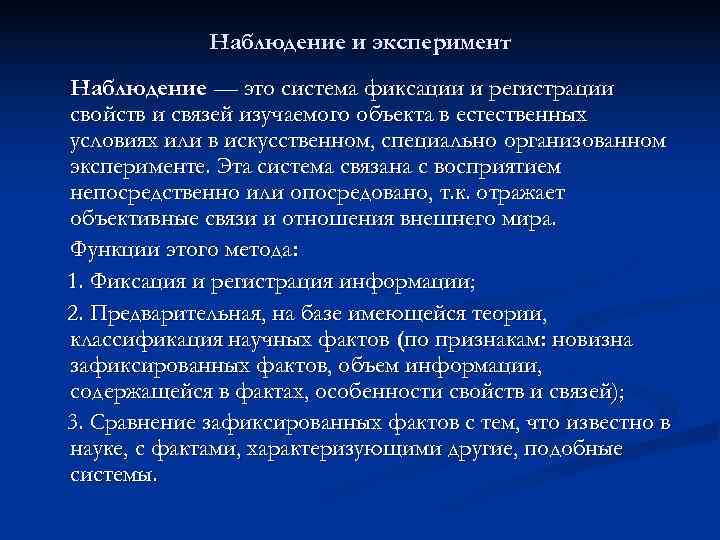 Наблюдение и эксперимент

Наблюдение — это система фиксации и регистрации свойств и связей изучаемого объекта в естественных условиях или в искусственном, специально организованном эксперименте. Эта система связана с восприятием непосредственно или опосредовано, т.к. отражает объективные связи и отношения внешнего мира.

Функции этого метода:

1. Фиксация и регистрация информации;

2. Предварительная, на базе имеющейся теории, классификация научных фактов (по признакам: новизна зафиксированных фактов, объем информации, содержащейся в фактах, особенности свойств и связей);

3. Сравнение зафиксированных фактов с тем, что известно в науке, с фактами, характеризующими другие, подобные системы.